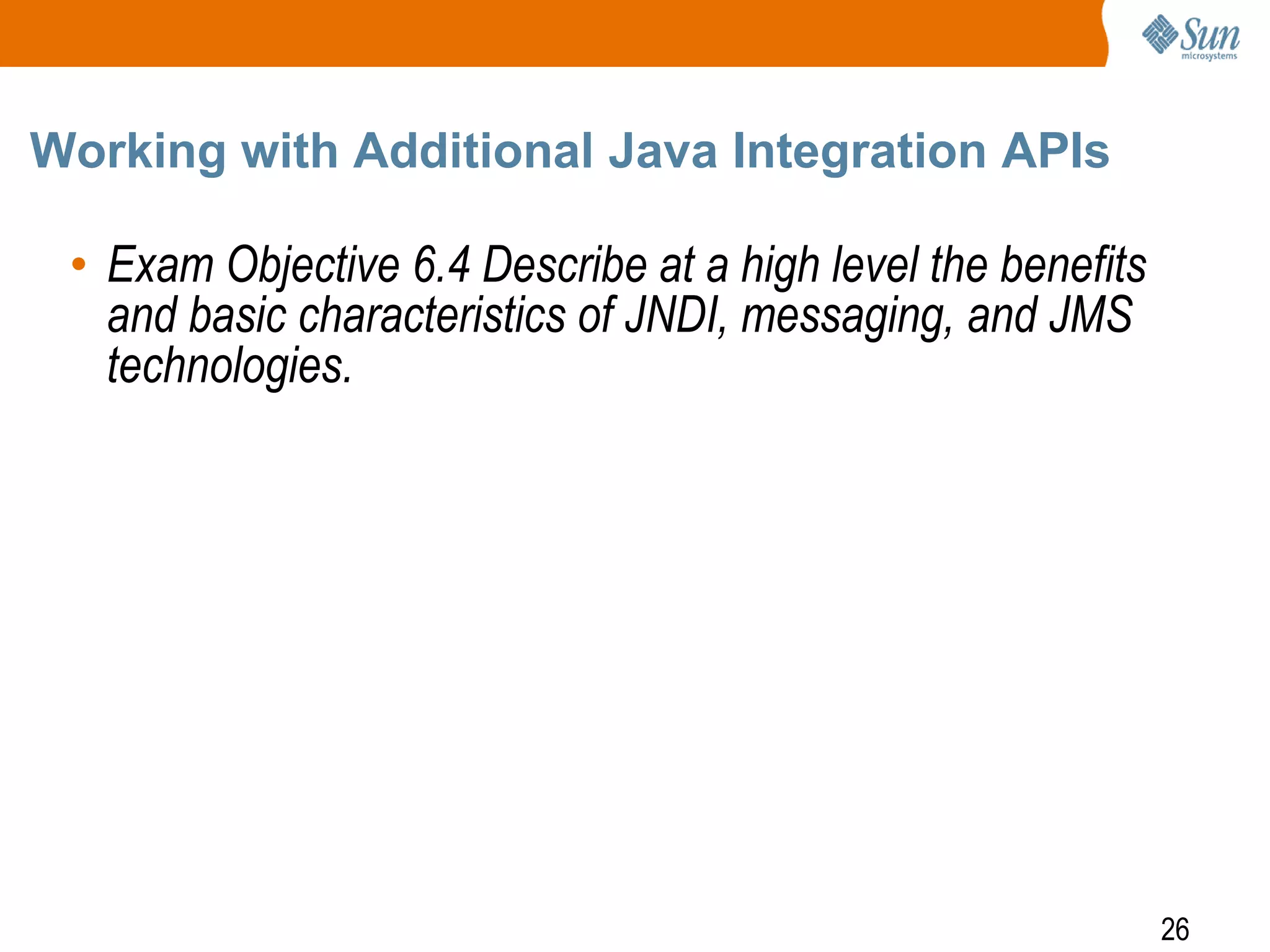 Sun microsystems

Working with Additional Java Integration APIs

• Exam Objective 6.4 Describe at a high level the benefits and basic characteristics of JNDI, messaging, and JMS technologies.

26